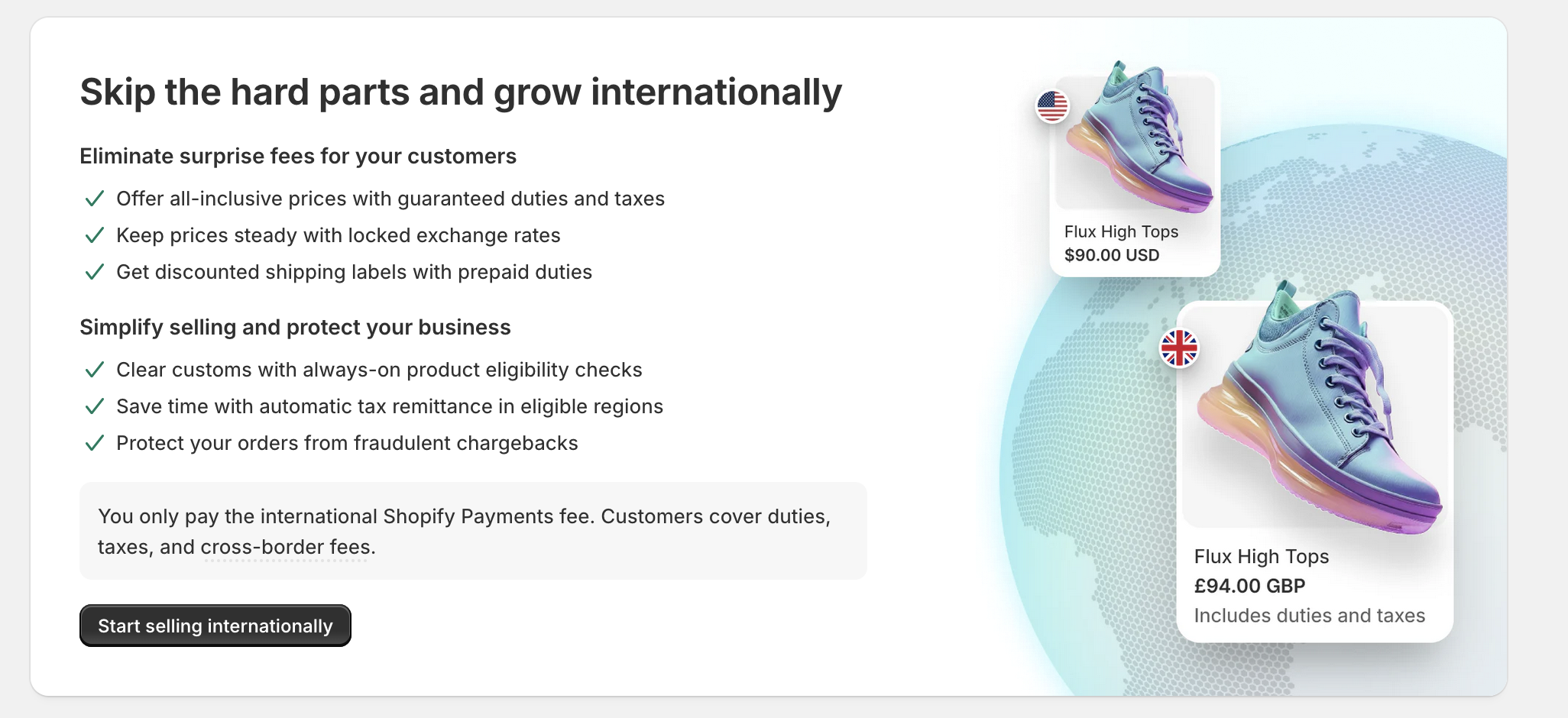 Skip the hard parts and grow internationally

Eliminate surprise fees for your customers

✓ Offer all-inclusive prices with guaranteed duties and taxes
✓ Keep prices steady with locked exchange rates
✓ Get discounted shipping labels with prepaid duties

Simplify selling and protect your business

✓ Clear customs with always-on product eligibility checks
✓ Save time with automatic tax remittance in eligible regions
✓ Protect your orders from fraudulent chargebacks

You only pay the international Shopify Payments fee. Customers cover duties, taxes, and cross-border fees.

Start selling internationally

Flux High Tops
$90.00 USD

Flux High Tops
£94.00 GBP
Includes duties and taxes